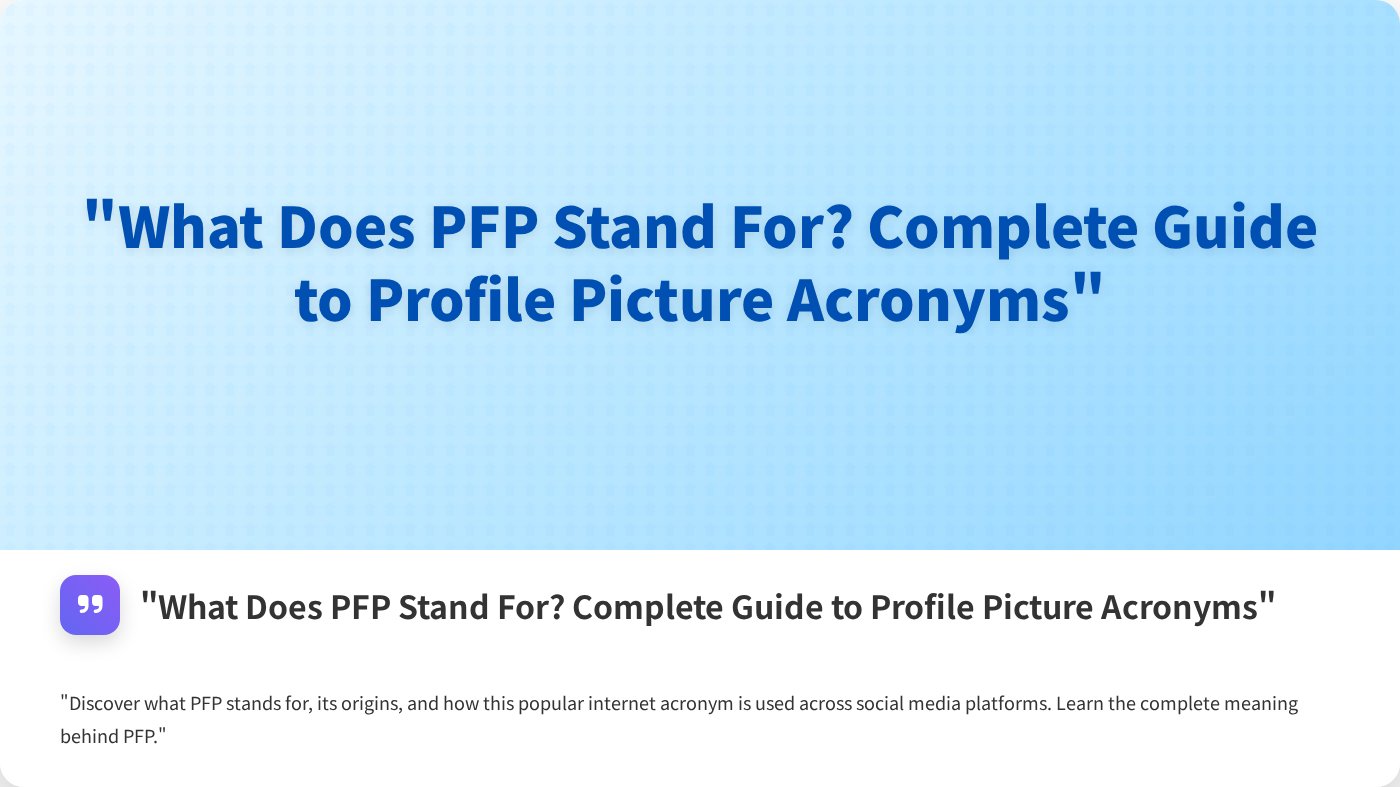 "What Does PFP Stand For? Complete Guide to Profile Picture Acronyms"

"What Does PFP Stand For? Complete Guide to Profile Picture Acronyms"

"Discover what PFP stands for, its origins, and how this popular internet acronym is used across social media platforms. Learn the complete meaning behind PFP."